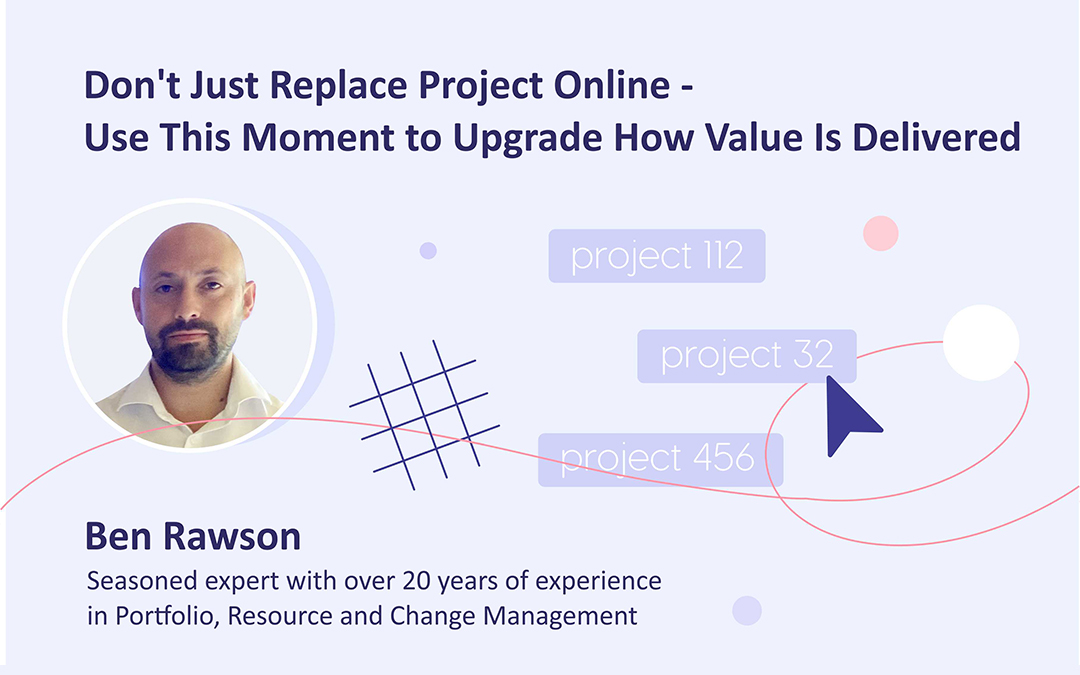 Don't Just Replace Project Online - Use This Moment to Upgrade How Value Is Delivered

project 112

project 32

project 456

Ben Rawson

Seasoned expert with over 20 years of experience in Portfolio, Resource and Change Management